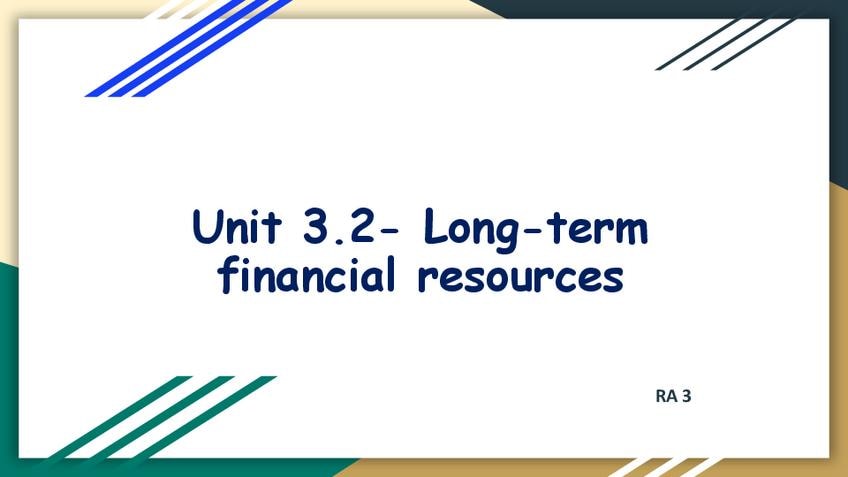 Unit 3.2- Long-term financial resources

RA 3